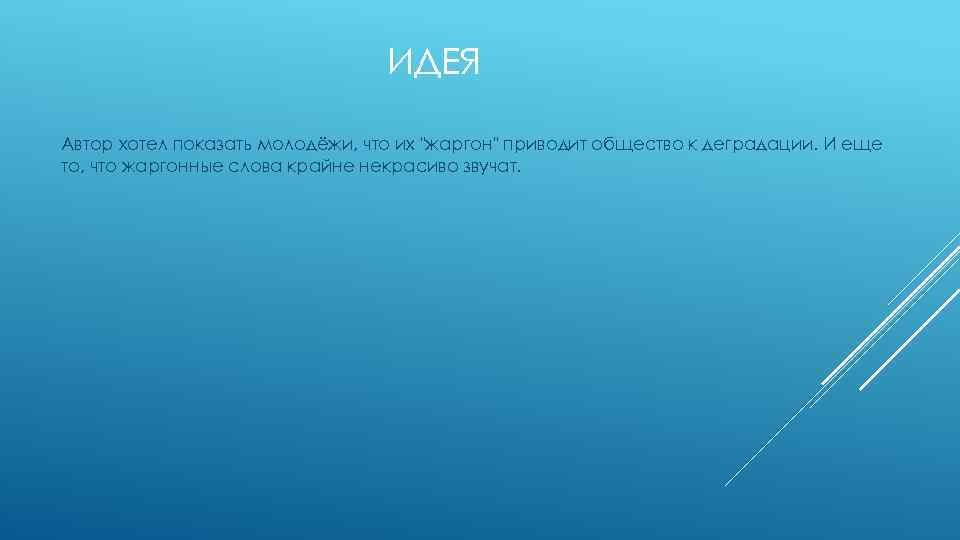 ИДЕЯ

Автор хотел показать молодёжи, что их "жаргон" приводит общество к деградации. И еще то, что жаргонные слова крайне некрасиво звучат.